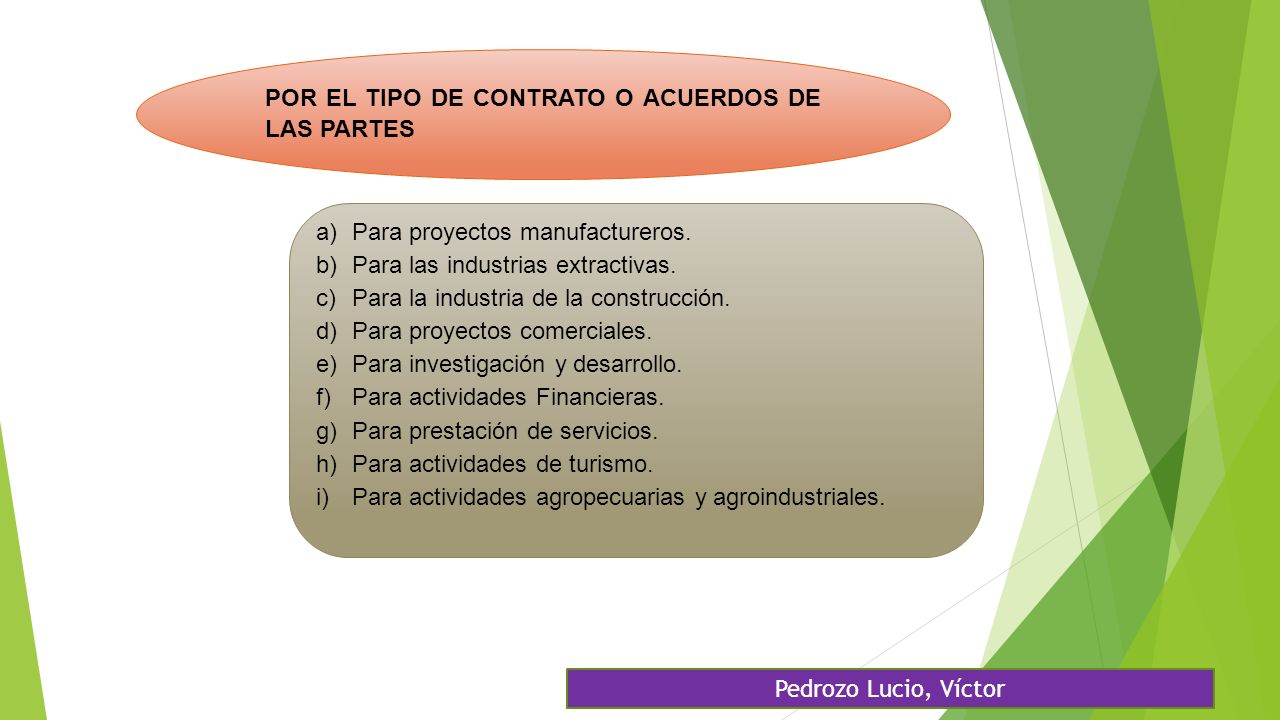 POR EL TIPO DE CONTRATO O ACUERDOS DE LAS PARTES

a) Para proyectos manufactureros.
b) Para las industrias extractivas.
c) Para la industria de la construcción.
d) Para proyectos comerciales.
e) Para investigación y desarrollo.
f) Para actividades Financieras.
g) Para prestación de servicios.
h) Para actividades de turismo.
i) Para actividades agropecuarias y agroindustriales.

Pedrozo Lucio, Víctor